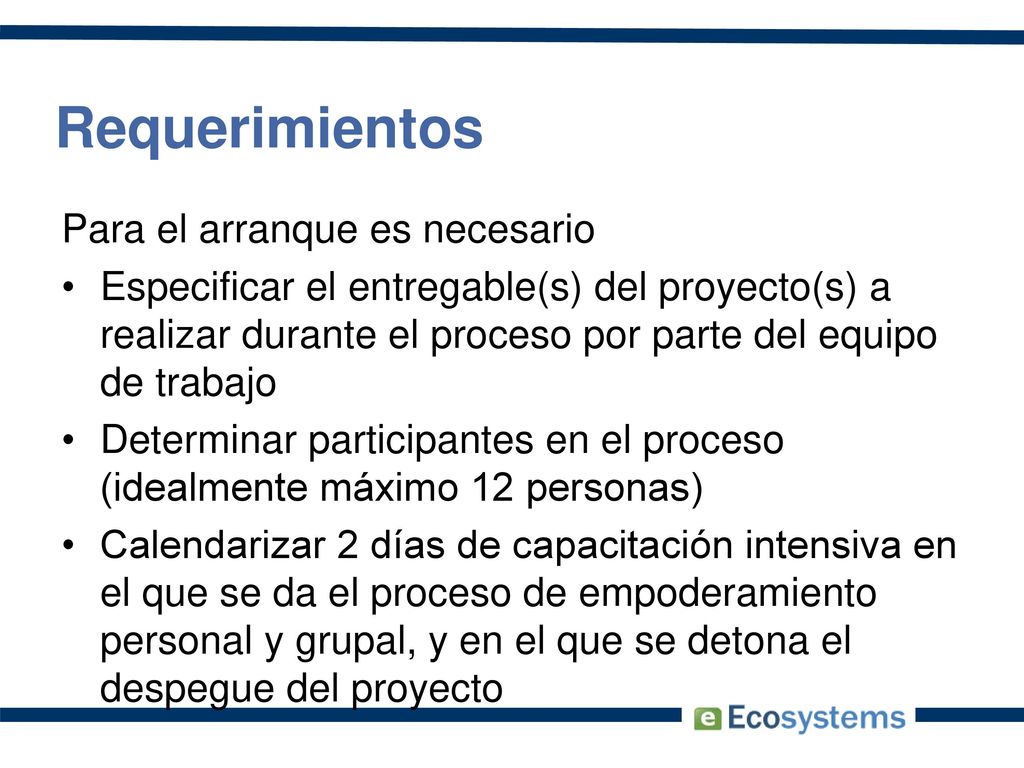 Requerimientos

Para el arranque es necesario

• Especificar el entregable(s) del proyecto(s) a realizar durante el proceso por parte del equipo de trabajo

• Determinar participantes en el proceso (idealmente máximo 12 personas)

• Calendarizar 2 días de capacitación intensiva en el que se da el proceso de empoderamiento personal y grupal, y en el que se detona el despegue del proyecto

e Ecosystems